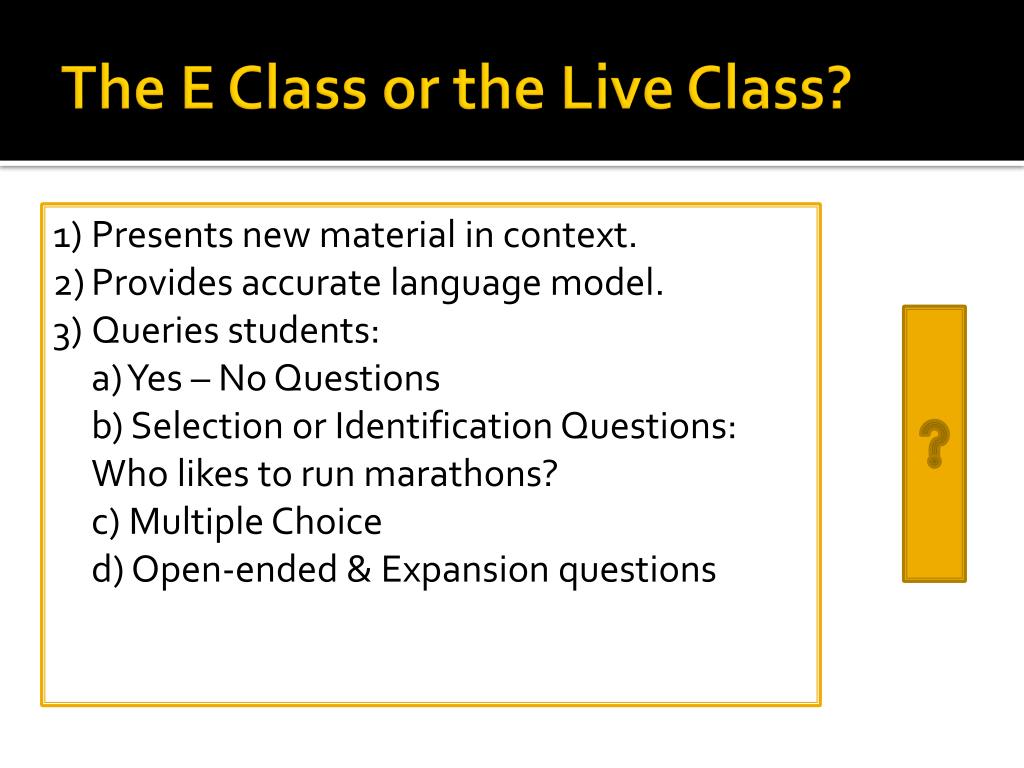 The E Class or the Live Class?

1) Presents new material in context.
2) Provides accurate language model.
3) Queries students:
a) Yes – No Questions
b) Selection or Identification Questions: Who likes to run marathons?
c) Multiple Choice
d) Open-ended & Expansion questions

?